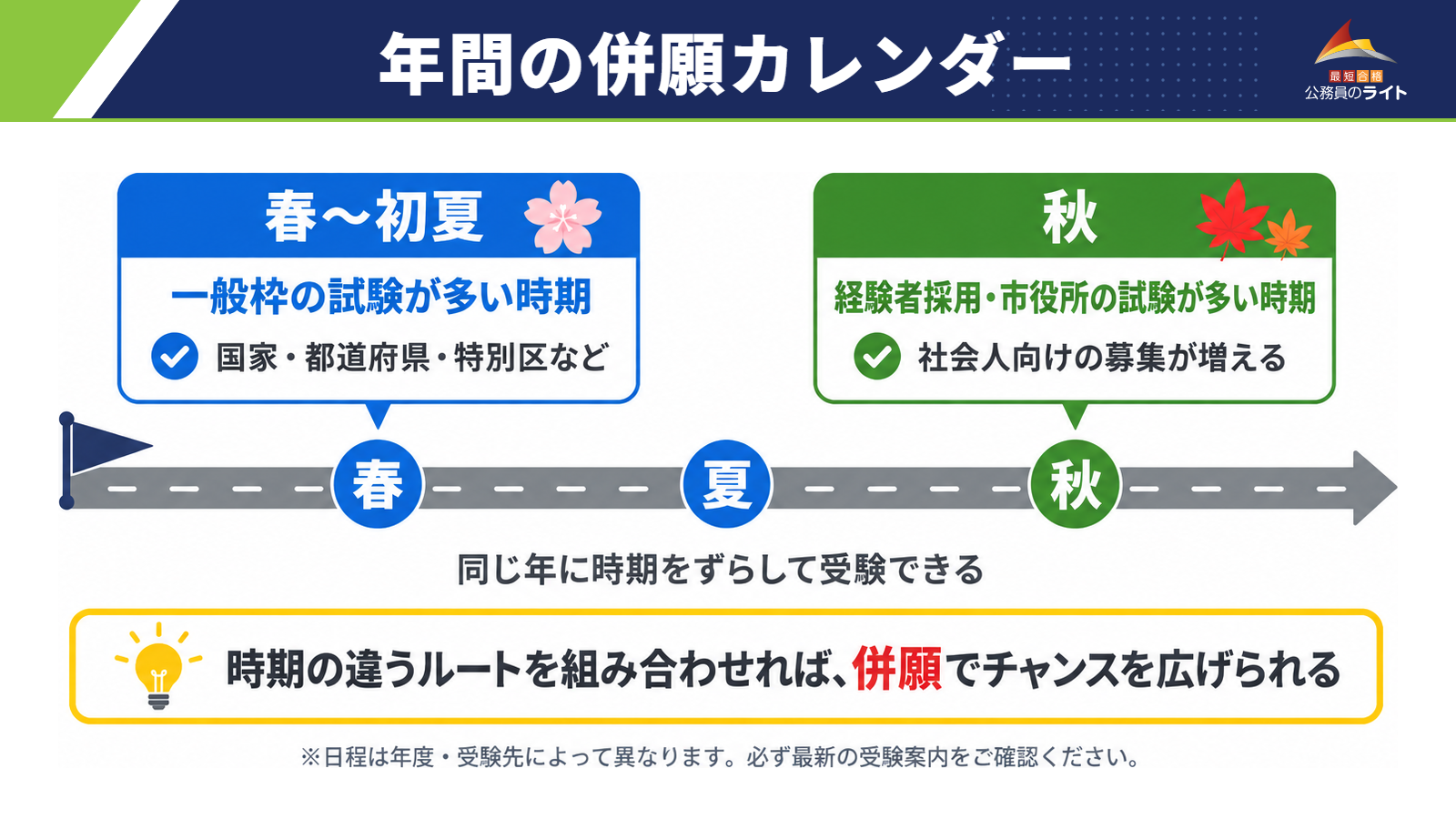 年間の併願カレンダー

最短合格
公務員のライト

春〜初夏
一般枠の試験が多い時期
国家・都道府県・特別区など

秋
経験者採用・市役所の試験が多い時期
社会人向けの募集が増える

春
夏
秋

同じ年に時期をずらして受験できる

時期の違うルートを組み合わせれば、併願でチャンスを広げられる

※日程は年度・受験先によって異なります。必ず最新の受験案内をご確認ください。